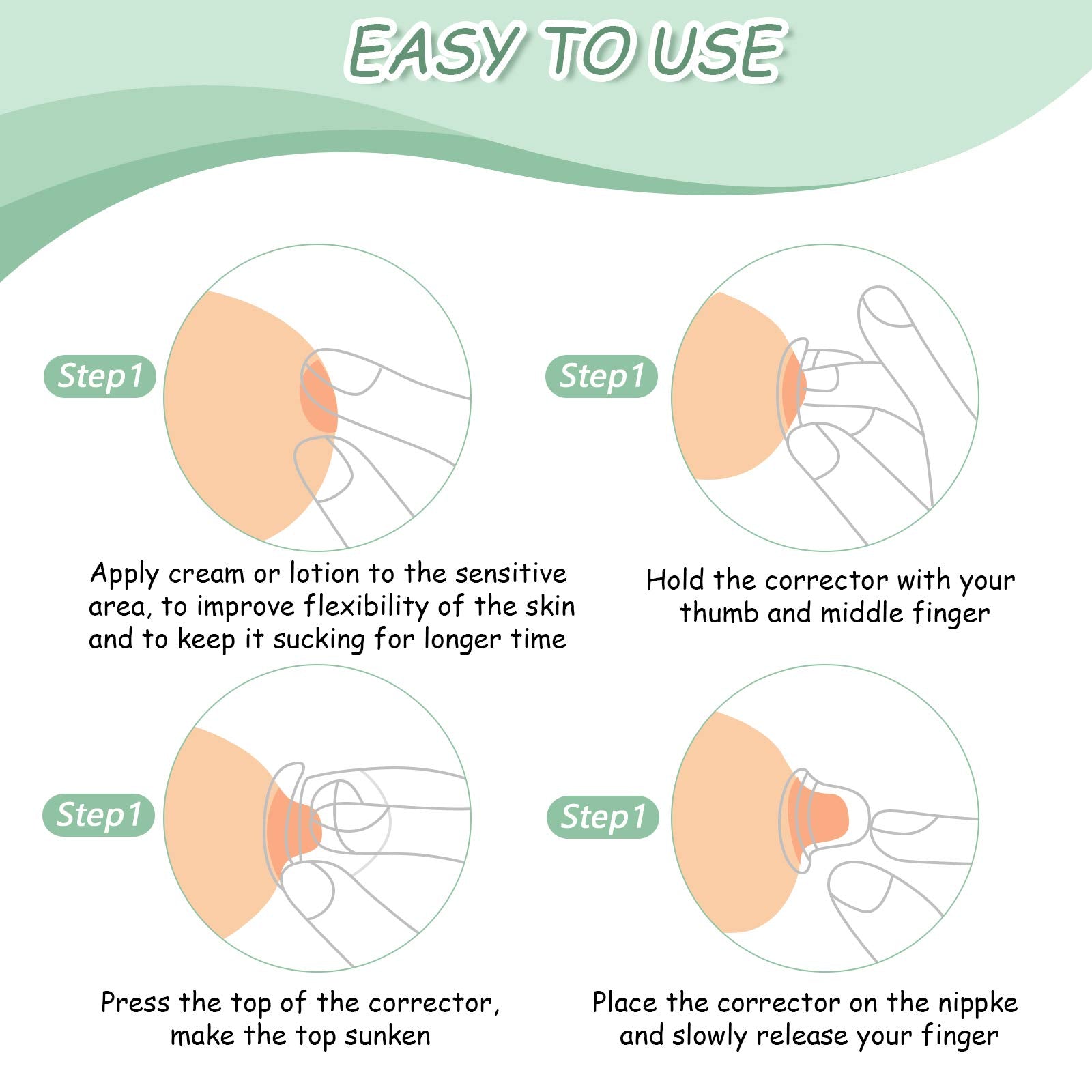 EASY TO USE

Step1

Apply cream or lotion to the sensitive area, to improve flexibility of the skin and to keep it sucking for longer time

Step1

Hold the corrector with your thumb and middle finger

Step1

Press the top of the corrector, make the top sunken

Step1

Place the corrector on the nippke and slowly release your finger